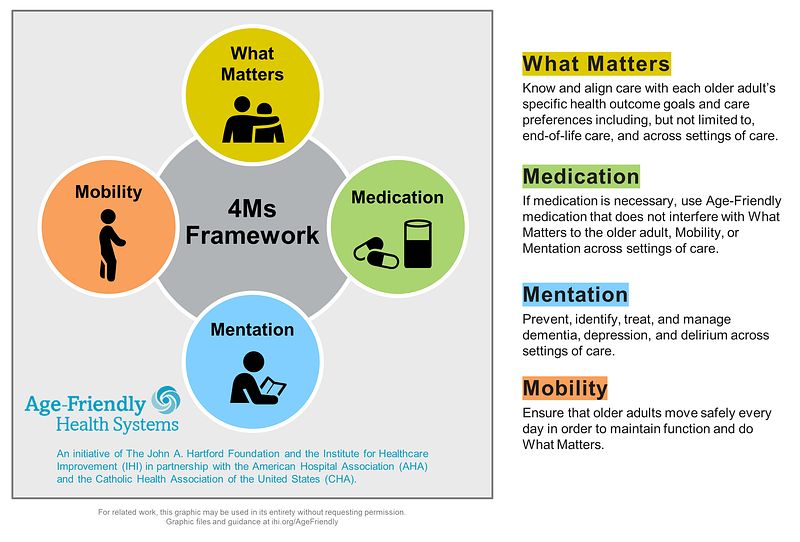 What Matters

Mobility

4Ms Framework

Medication

Mentation

Age-Friendly Health Systems

An initiative of The John A. Hartford Foundation and the Institute for Healthcare Improvement (IHI) in partnership with the American Hospital Association (AHA) and the Catholic Health Association of the United States (CHA).

For related work, this graphic may be used in its entirety without requesting permission. Graphic files and guidance at ihi.org/AgeFriendly

What Matters

Know and align care with each older adult's specific health outcome goals and care preferences including, but not limited to, end-of-life care, and across settings of care.

Medication

If medication is necessary, use Age-Friendly medication that does not interfere with What Matters to the older adult, Mobility, or Mentation across settings of care.

Mentation

Prevent, identify, treat, and manage dementia, depression, and delirium across settings of care.

Mobility

Ensure that older adults move safely every day in order to maintain function and do What Matters.